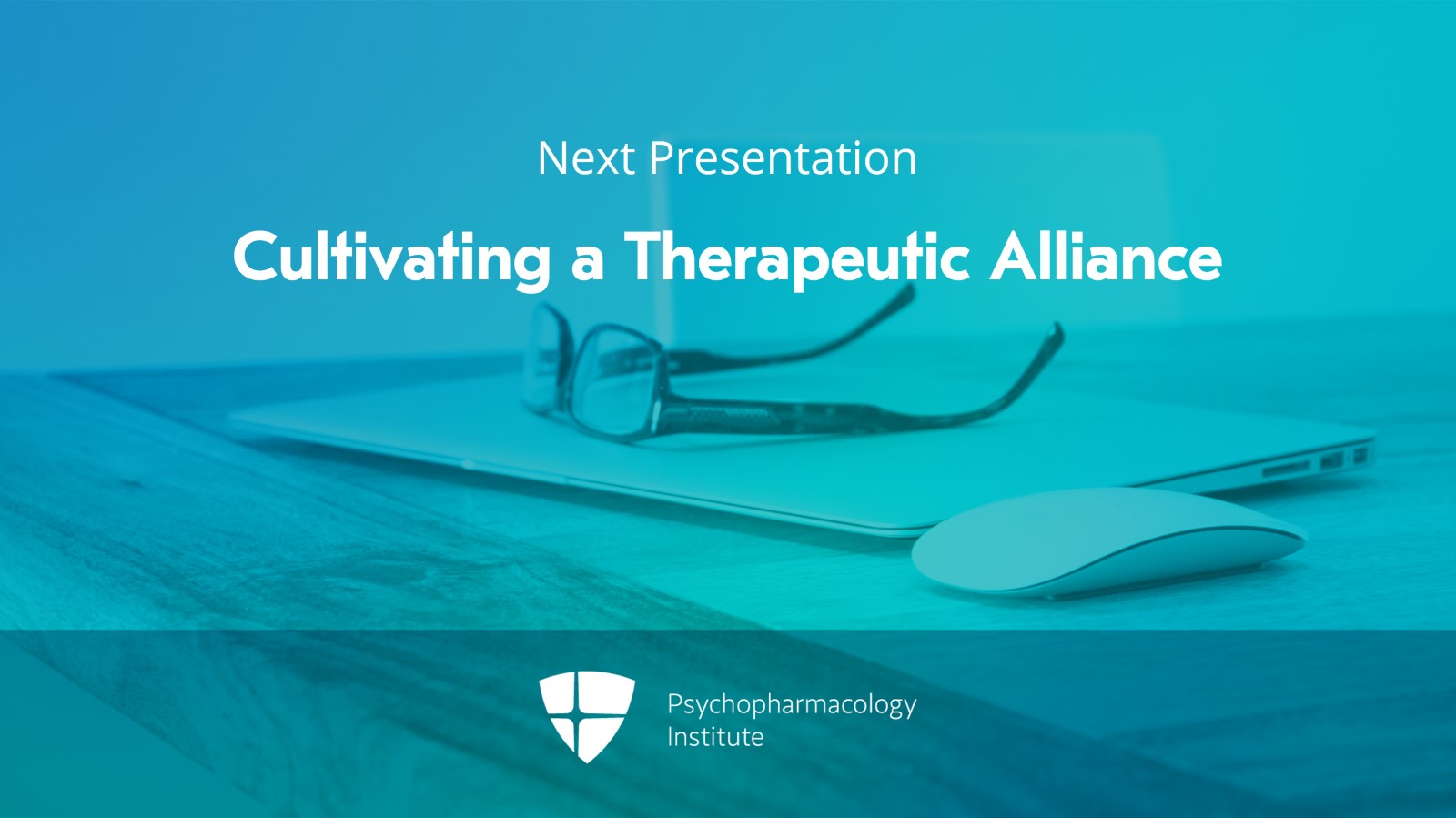 Next Presentation

Cultivating a Therapeutic Alliance

Psychopharmacology Institute